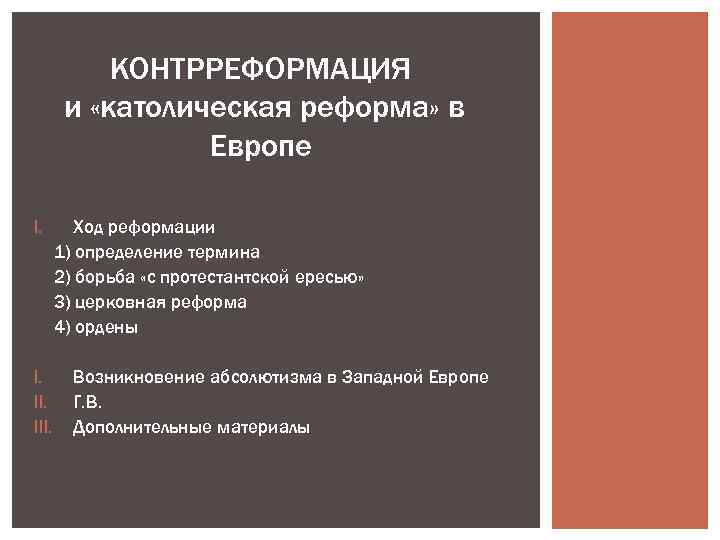 КОНТРРЕФОРМАЦИЯ
и «католическая реформа» в Европе

I. Ход реформации
1) определение термина
2) борьба «с протестантской ересью»
3) церковная реформа
4) ордены

I. Возникновение абсолютизма в Западной Европе
II. Г.В.
III. Дополнительные материалы